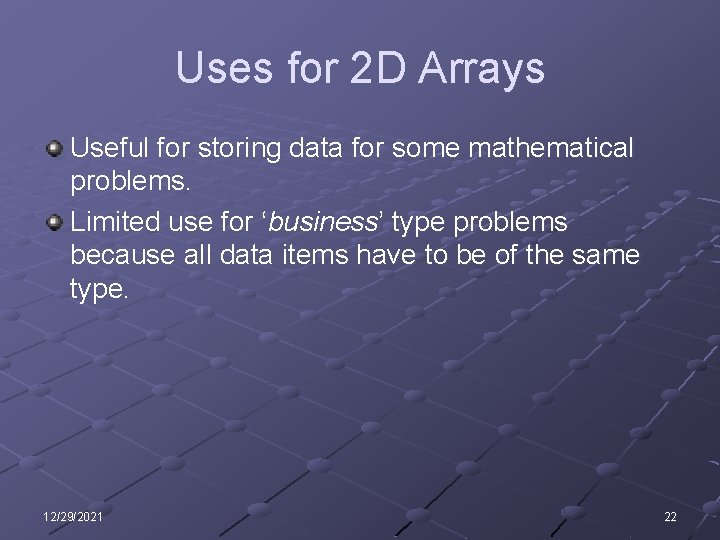 Uses for 2D Arrays

Useful for storing data for some mathematical problems.

Limited use for ‘business’ type problems because all data items have to be of the same type.

12/29/2021

22